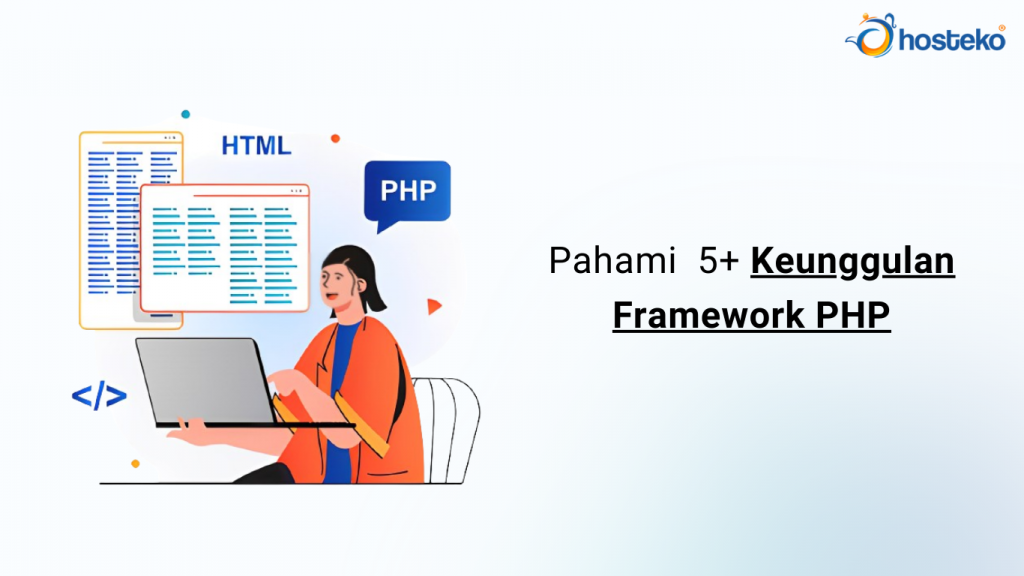 hosteko

HTML

PHP

</>

Pahami 5+ Keunggulan Framework PHP